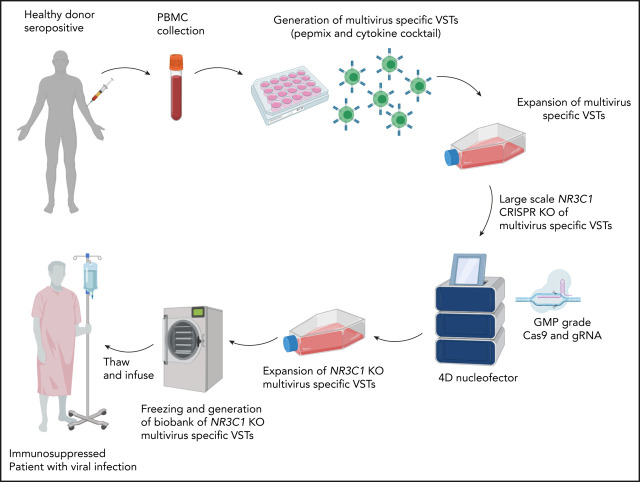 Healthy donor seropositive

PBMC collection

Generation of multivirus specific VSTs (pepmix and cytokine cocktail)

Expansion of multivirus specific VSTs

Large scale NR3C1 CRISPR KO of multivirus specific VSTs

GMP grade Cas9 and gRNA

4D nucleofector

Expansion of NR3C1 KO multivirus specific VSTs

Freezing and generation of biobank of NR3C1 KO multivirus specific VSTs

Thaw and infuse

Immunosuppressed Patient with viral infection